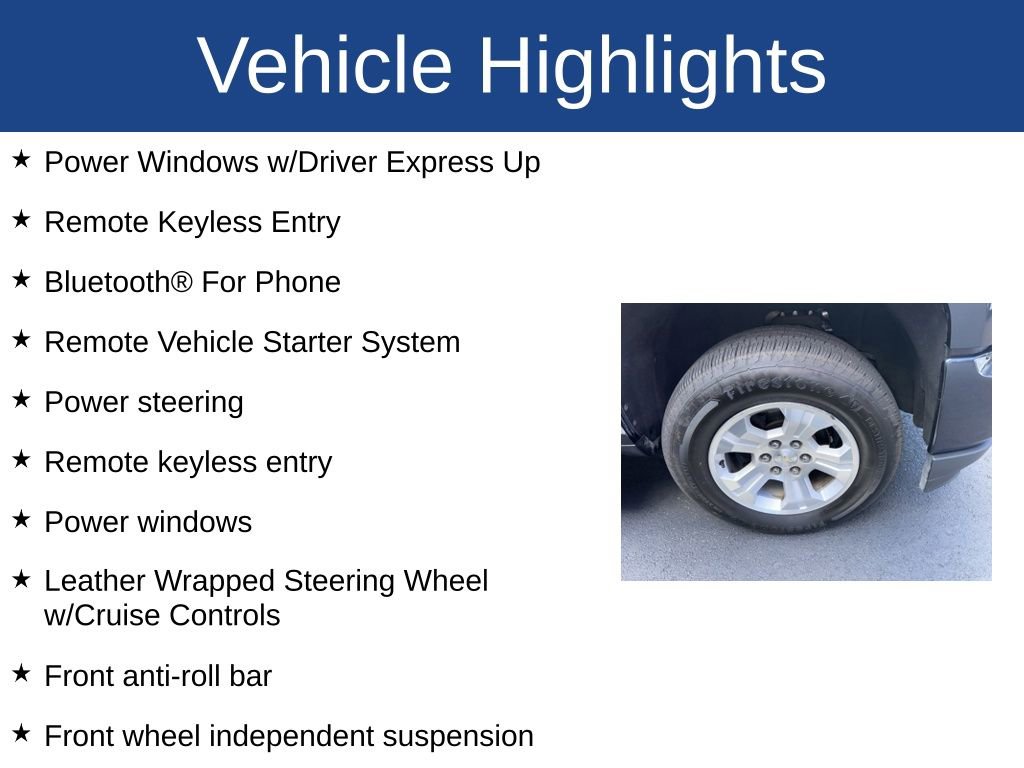 Vehicle Highlights

★ Power Windows w/Driver Express Up

★ Remote Keyless Entry

★ Bluetooth® For Phone

★ Remote Vehicle Starter System

★ Power steering

★ Remote keyless entry

★ Power windows

★ Leather Wrapped Steering Wheel w/Cruise Controls

★ Front anti-roll bar

★ Front wheel independent suspension

Firestone